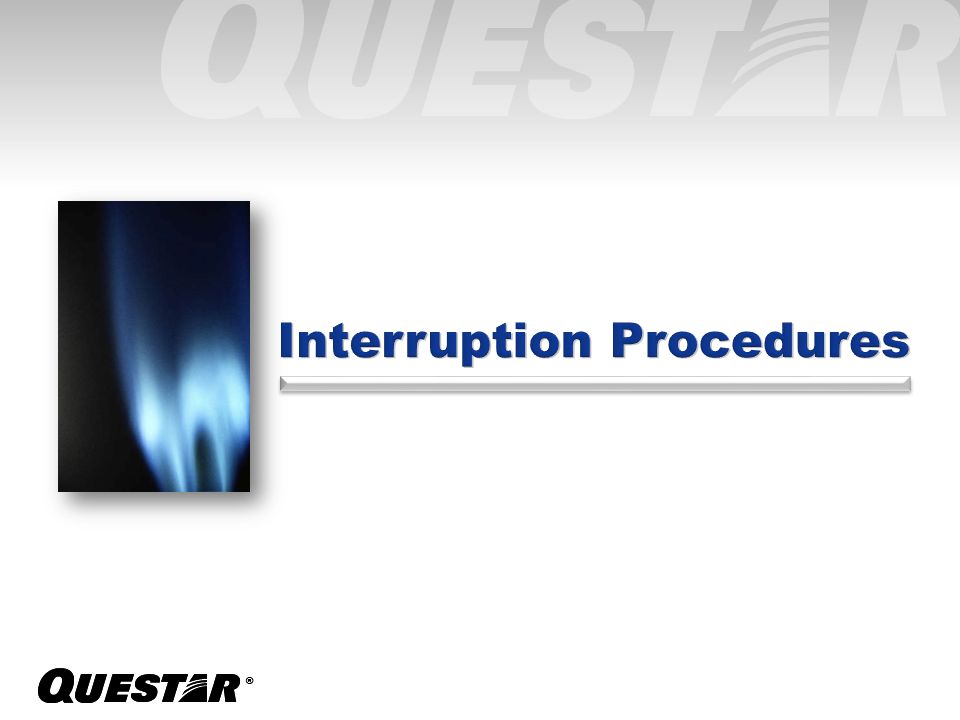 QUESTAR

Interruption Procedures

QUESTAR®